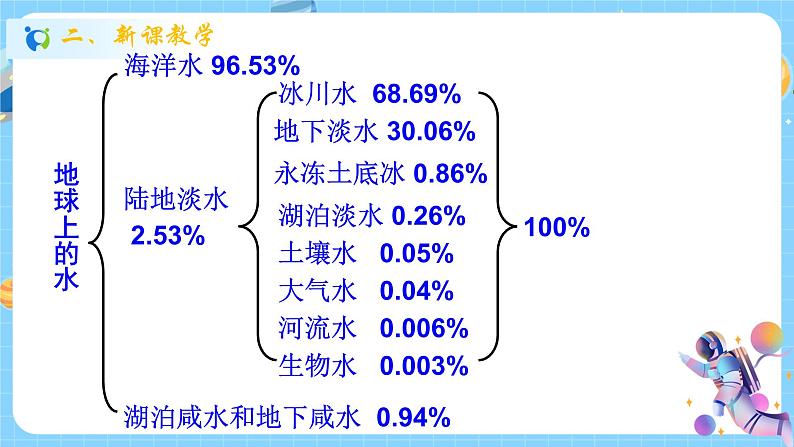 二、新课教学

地球上的水

海洋水 96.53%

陆地淡水 2.53%

冰川水 68.69%
地下淡水 30.06%
永冻土底冰 0.86%
湖泊淡水 0.26%
土壤水 0.05%
大气水 0.04%
河流水 0.006%
生物水 0.003%

100%

湖泊咸水和地下咸水 0.94%